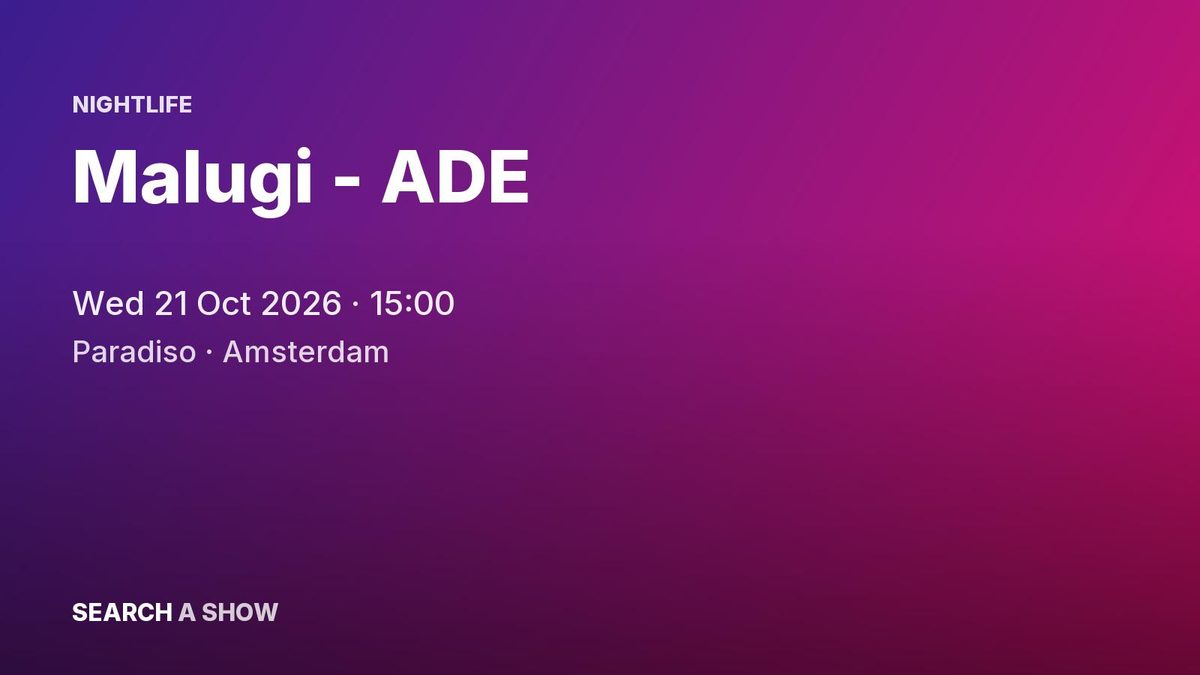 NIGHTLIFE

Malugi - ADE

Wed 21 Oct 2026 · 15:00

Paradiso · Amsterdam

SEARCH A SHOW